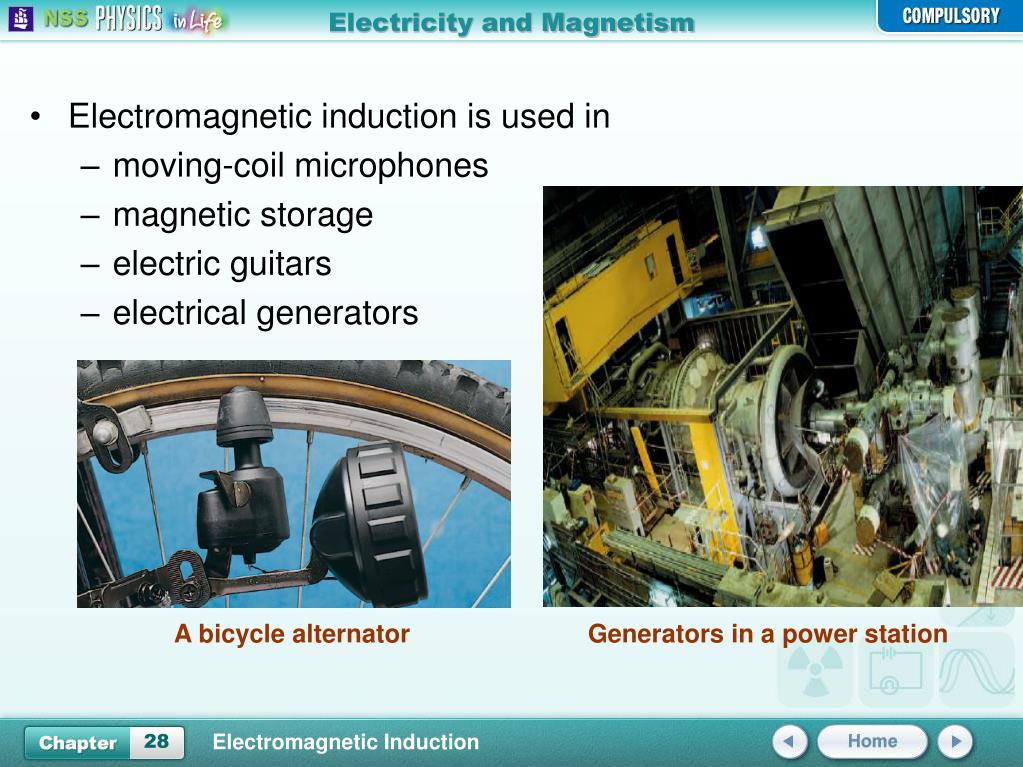 NSS PHYSICS in Life
Electricity and Magnetism
COMPULSORY

• Electromagnetic induction is used in
– moving-coil microphones
– magnetic storage
– electric guitars
– electrical generators

A bicycle alternator
Generators in a power station

Chapter 28
Electromagnetic Induction
Home